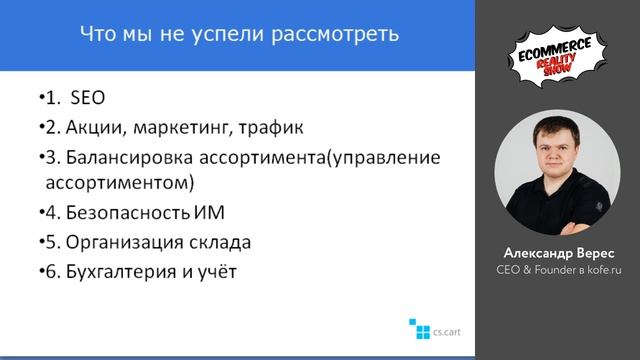 Что мы не успели рассмотреть

•1. SEO
•2. Акции, маркетинг, трафик
•3. Балансировка ассортимента(управление ассортиментом)
•4. Безопасность ИМ
•5. Организация склада
•6. Бухгалтерия и учёт

cs.cart

ECOMMERCE REALITY SHOW

Александр Верес
CEO & Founder в kofe.ru